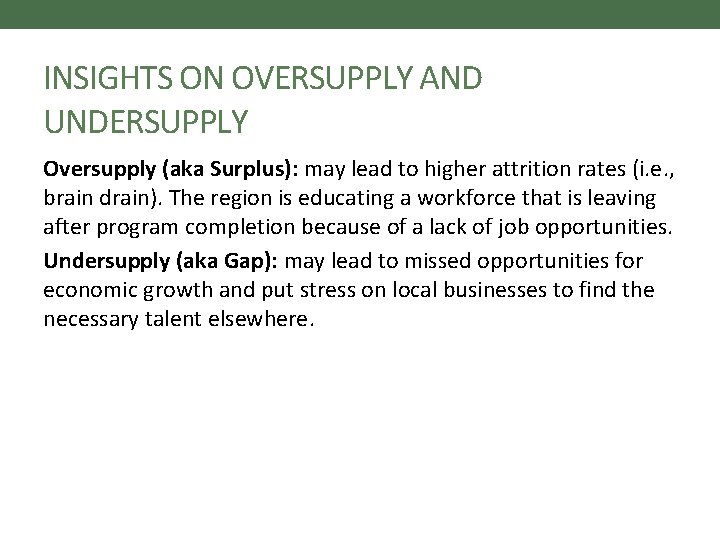 INSIGHTS ON OVERSUPPLY AND UNDERSUPPLY

Oversupply (aka Surplus): may lead to higher attrition rates (i.e., brain drain). The region is educating a workforce that is leaving after program completion because of a lack of job opportunities.

Undersupply (aka Gap): may lead to missed opportunities for economic growth and put stress on local businesses to find the necessary talent elsewhere.